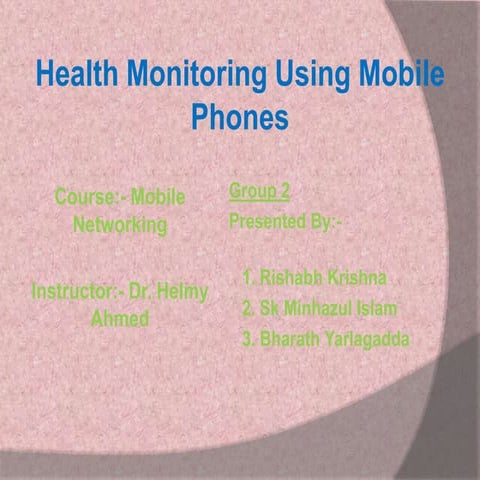 Health Monitoring Using Mobile Phones

Course:- Mobile Networking

Instructor:- Dr. Helmy Ahmed

Group 2

Presented By:-

1. Rishabh Krishna
2. Sk Minhazul Islam
3. Bharath Yarlagadda